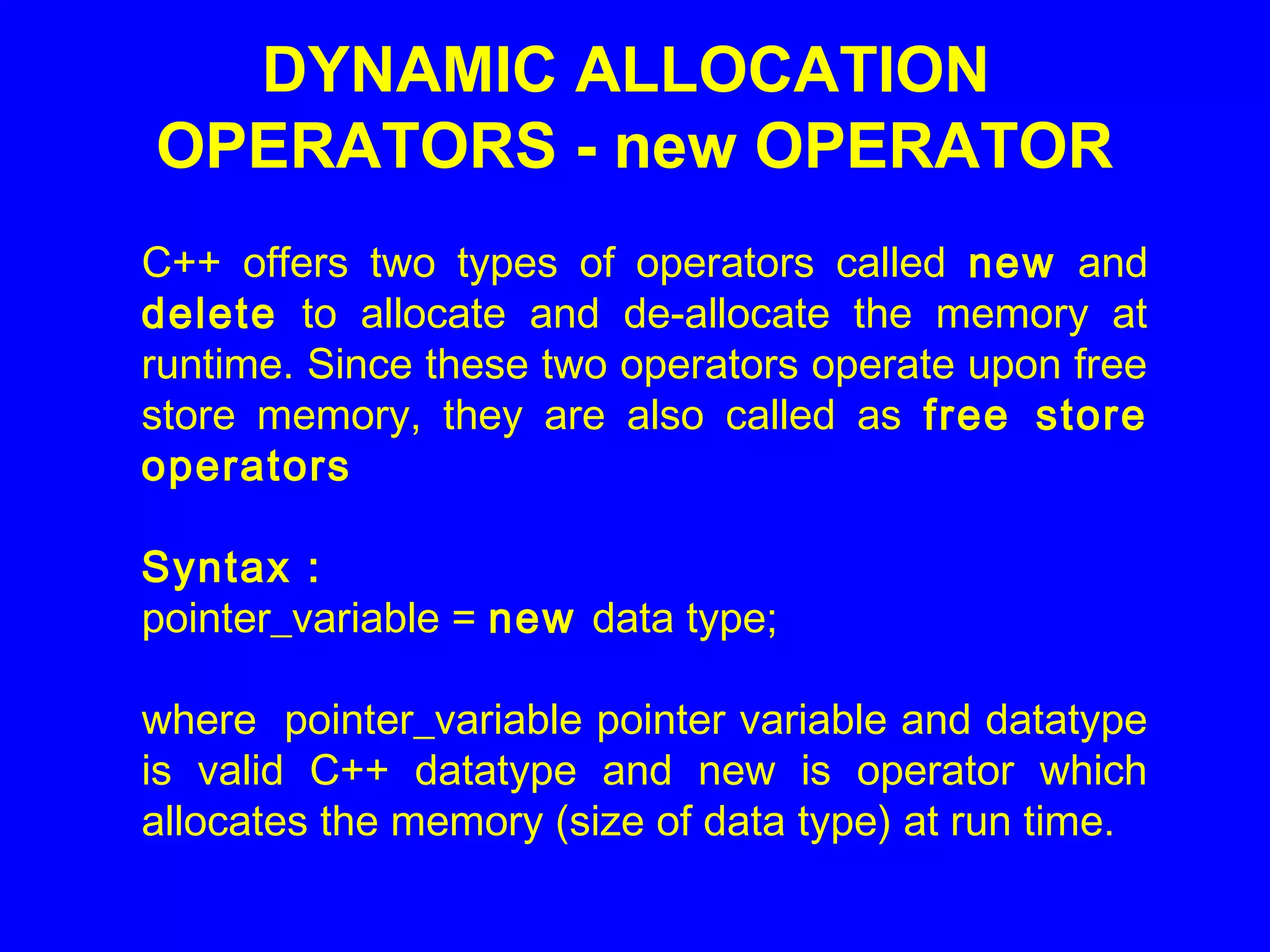 DYNAMIC ALLOCATION OPERATORS - new OPERATOR

C++ offers two types of operators called new and delete to allocate and de-allocate the memory at runtime. Since these two operators operate upon free store memory, they are also called as free store operators

Syntax :
pointer_variable = new data type;

where pointer_variable pointer variable and datatype is valid C++ datatype and new is operator which allocates the memory (size of data type) at run time.